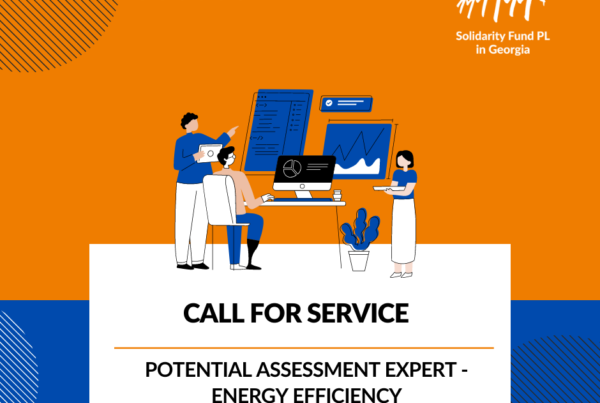 Solidarity Fund PL in Georgia

CALL FOR SERVICE

POTENTIAL ASSESSMENT EXPERT - ENERGY EFFICIENCY